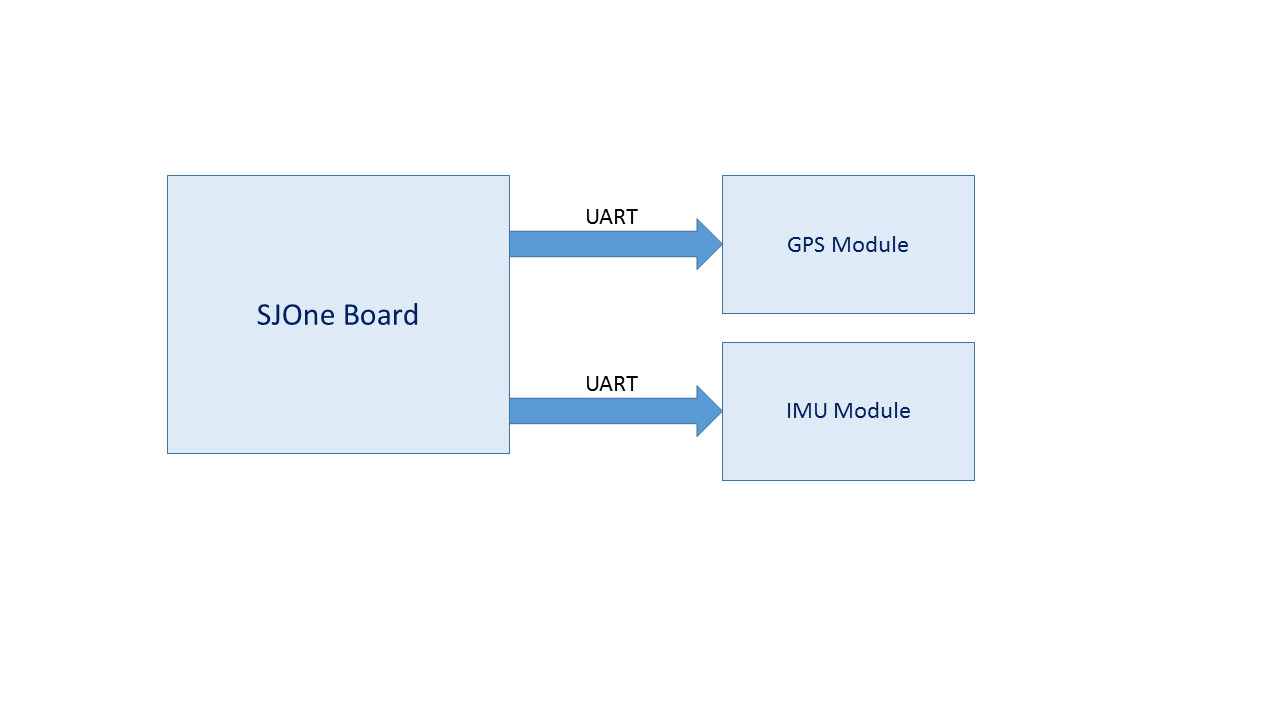 SJOne Board

UART

GPS Module

UART

IMU Module